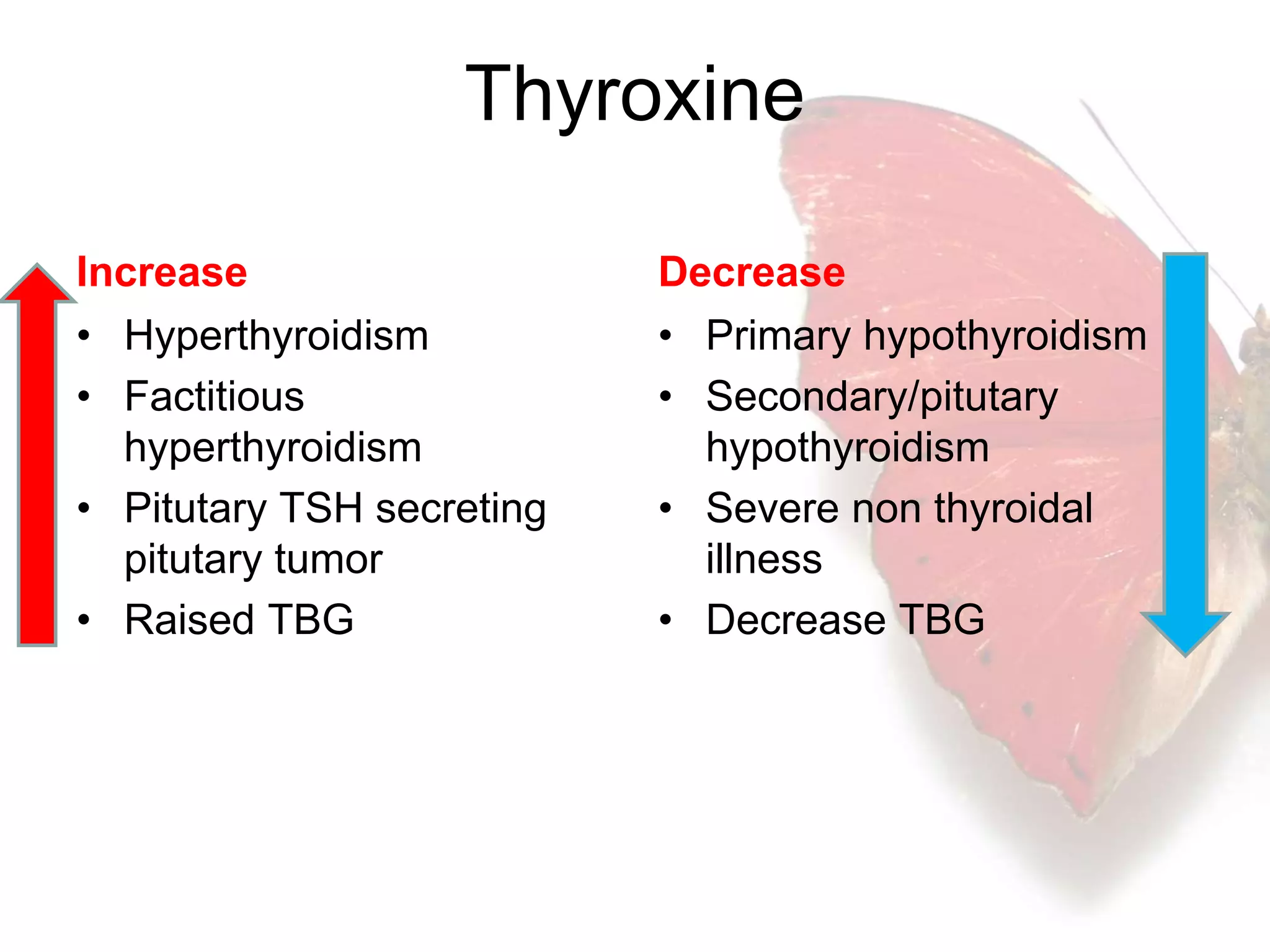 Thyroxine

Increase
• Hyperthyroidism
• Factitious hyperthyroidism
• Pitutary TSH secreting pitutary tumor
• Raised TBG

Decrease
• Primary hypothyroidism
• Secondary/pitutary hypothyroidism
• Severe non thyroidal illness
• Decrease TBG